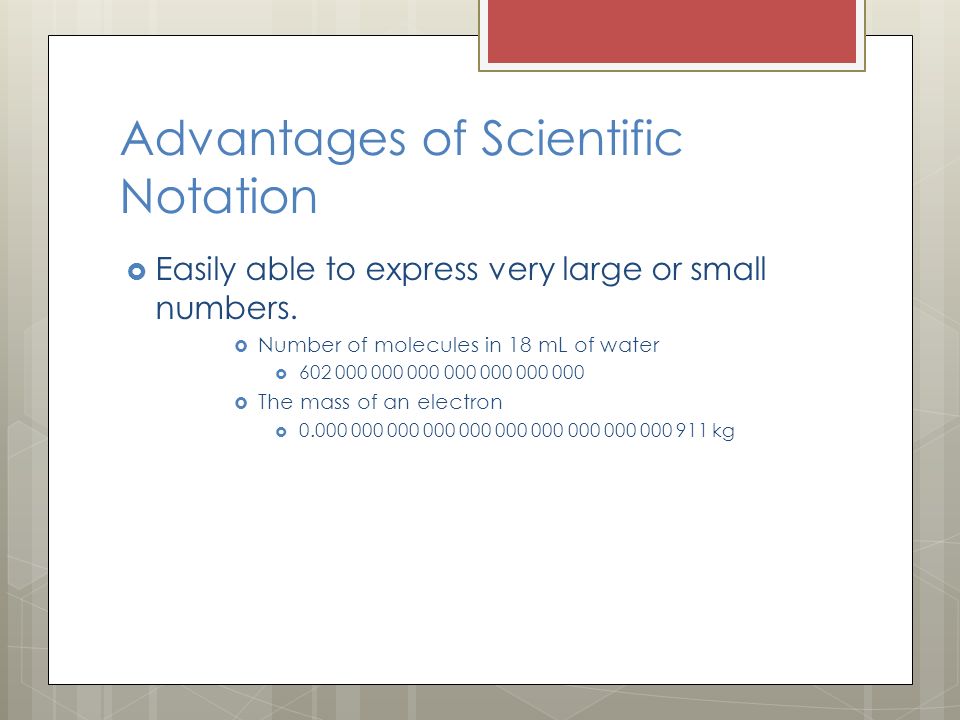 Advantages of Scientific Notation

Easily able to express very large or small numbers.

Number of molecules in 18 mL of water

602 000 000 000 000 000 000 000

The mass of an electron

0.000 000 000 000 000 000 000 000 000 000 911 kg